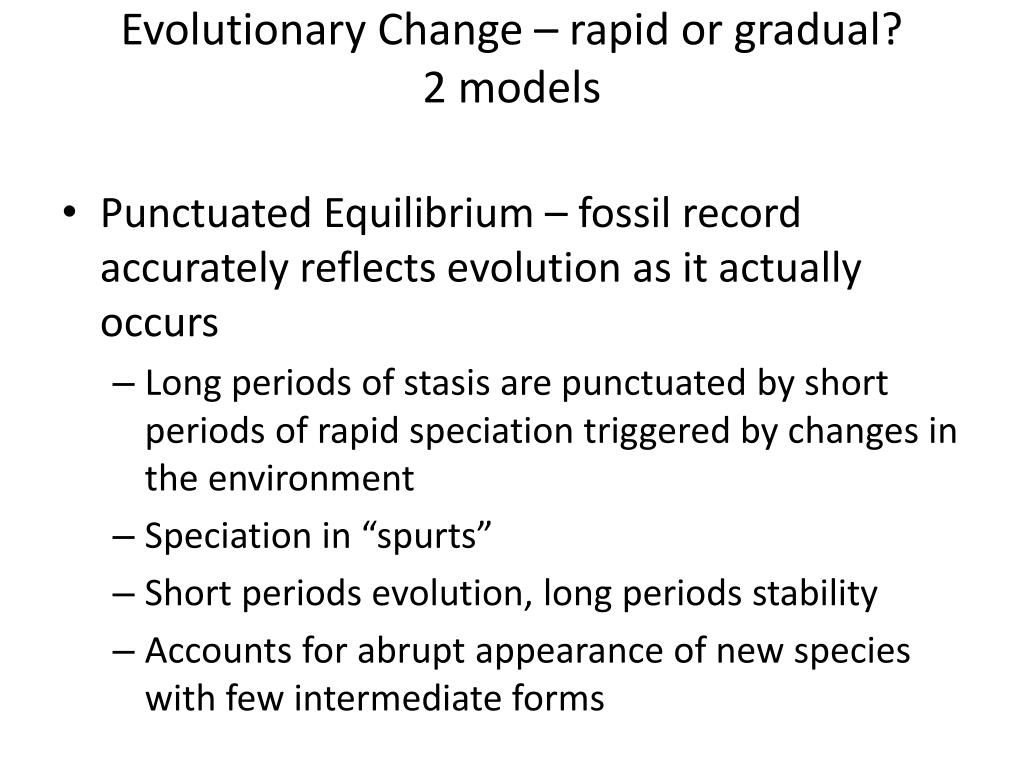 Evolutionary Change – rapid or gradual?
2 models

• Punctuated Equilibrium – fossil record accurately reflects evolution as it actually occurs
– Long periods of stasis are punctuated by short periods of rapid speciation triggered by changes in the environment
– Speciation in “spurts”
– Short periods evolution, long periods stability
– Accounts for abrupt appearance of new species with few intermediate forms